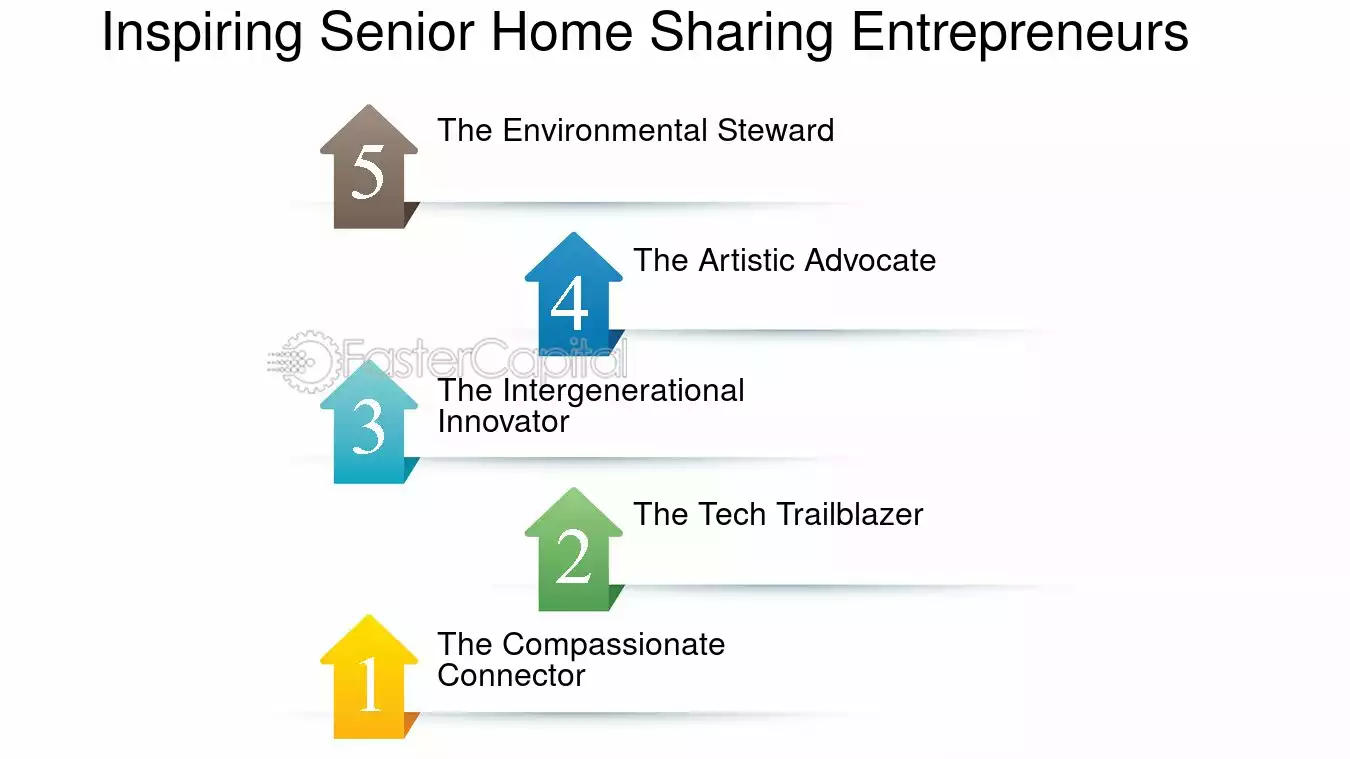 Inspiring Senior Home Sharing Entrepreneurs

5
The Environmental Steward

4
The Artistic Advocate

FasterCapital

3
The Intergenerational Innovator

2
The Tech Trailblazer

1
The Compassionate Connector